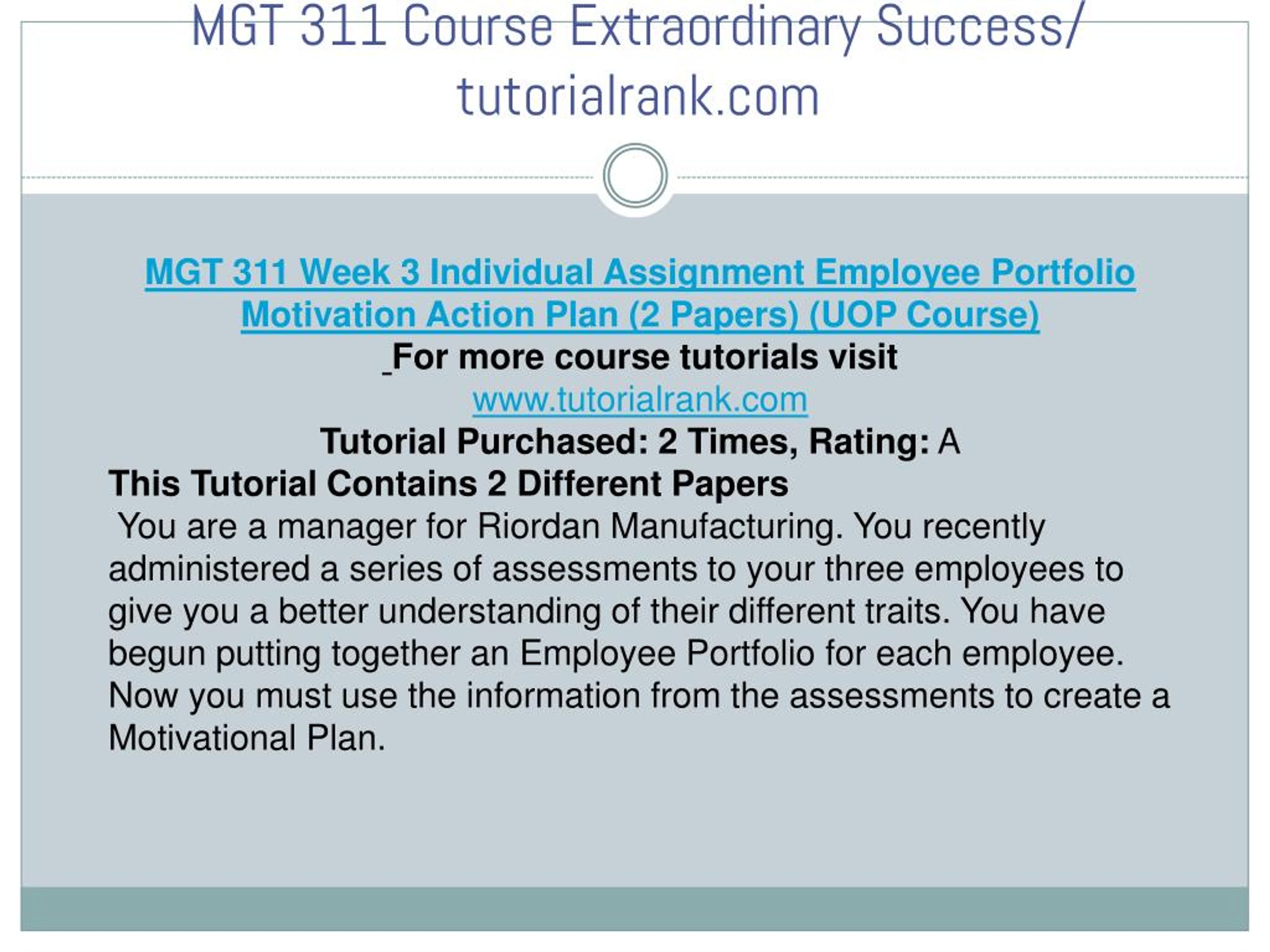 MGT 311 Course Extraordinary Success/ tutorialrank.com

MGT 311 Week 3 Individual Assignment Employee Portfolio Motivation Action Plan (2 Papers) (UOP Course)
For more course tutorials visit
www.tutorialrank.com
Tutorial Purchased: 2 Times, Rating: A
This Tutorial Contains 2 Different Papers
You are a manager for Riordan Manufacturing. You recently administered a series of assessments to your three employees to give you a better understanding of their different traits. You have begun putting together an Employee Portfolio for each employee. Now you must use the information from the assessments to create a Motivational Plan.